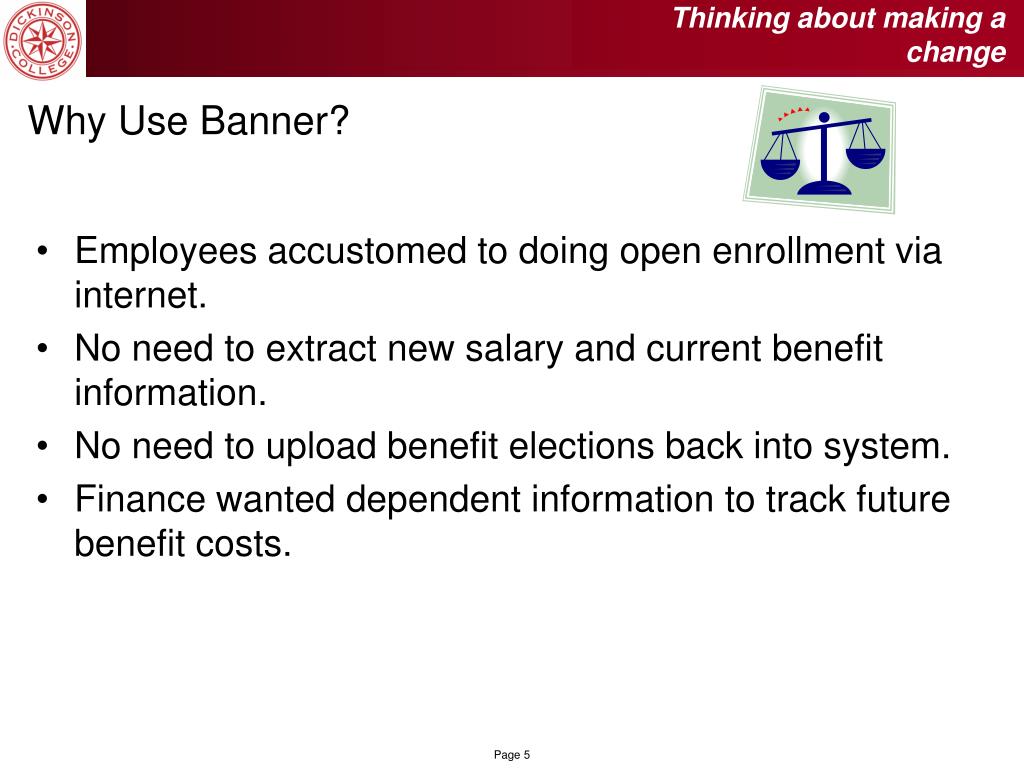 DICKINSON COLLEGE

Thinking about making a change

Why Use Banner?

• Employees accustomed to doing open enrollment via internet.
• No need to extract new salary and current benefit information.
• No need to upload benefit elections back into system.
• Finance wanted dependent information to track future benefit costs.

Page 5